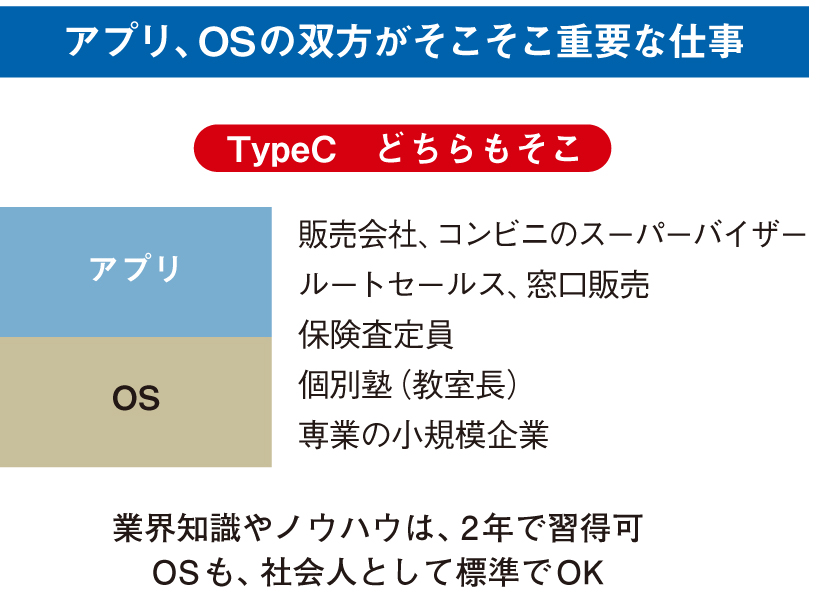 アプリ、OSの双方がそこそこ重要な仕事

TypeC　どちらもそこ

アプリ

OS

販売会社、コンビニのスーパーバイザー
ルートセールス、窓口販売
保険査定員
個別塾（教室長）
専業の小規模企業

業界知識やノウハウは、2年で習得可
OSも、社会人として標準でOK